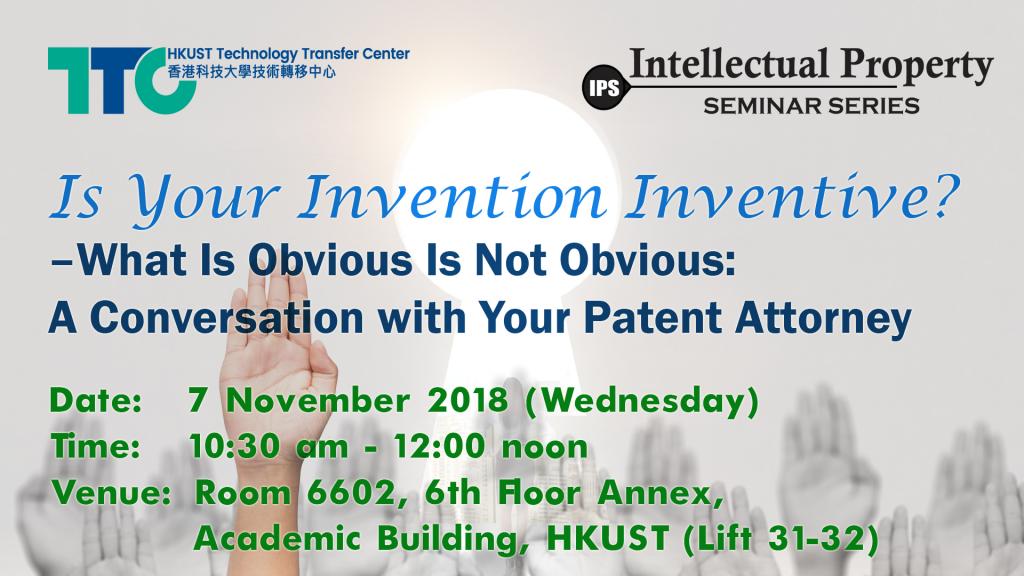 TTC HKUST Technology Transfer Center
香港科技大學技術轉移中心

IPS Intellectual Property
SEMINAR SERIES

Is Your Invention Inventive?
–What Is Obvious Is Not Obvious:
A Conversation with Your Patent Attorney

Date: 7 November 2018 (Wednesday)
Time: 10:30 am - 12:00 noon
Venue: Room 6602, 6th Floor Annex, Academic Building, HKUST (Lift 31-32)